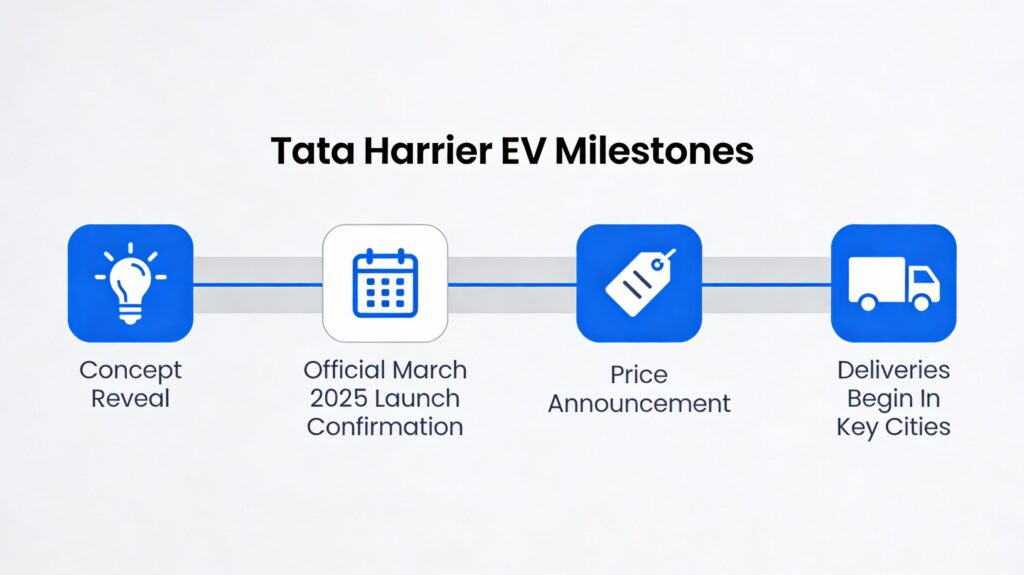 Tata Harrier EV Milestones

Concept Reveal

Official March 2025 Launch Confirmation

Price Announcement

Deliveries Begin In Key Cities